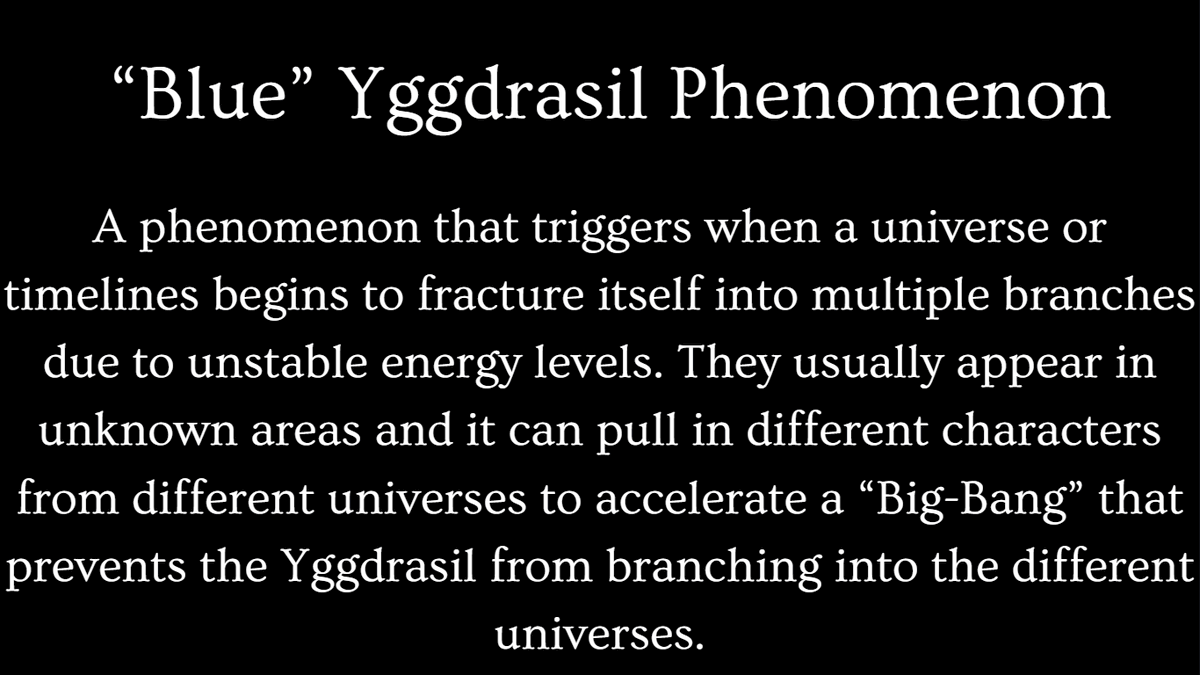 “Blue” Yggdrasil Phenomenon

A phenomenon that triggers when a universe or timelines begins to fracture itself into multiple branches due to unstable energy levels. They usually appear in unknown areas and it can pull in different characters from different universes to accelerate a “Big-Bang” that prevents the Yggdrasil from branching into the different universes.